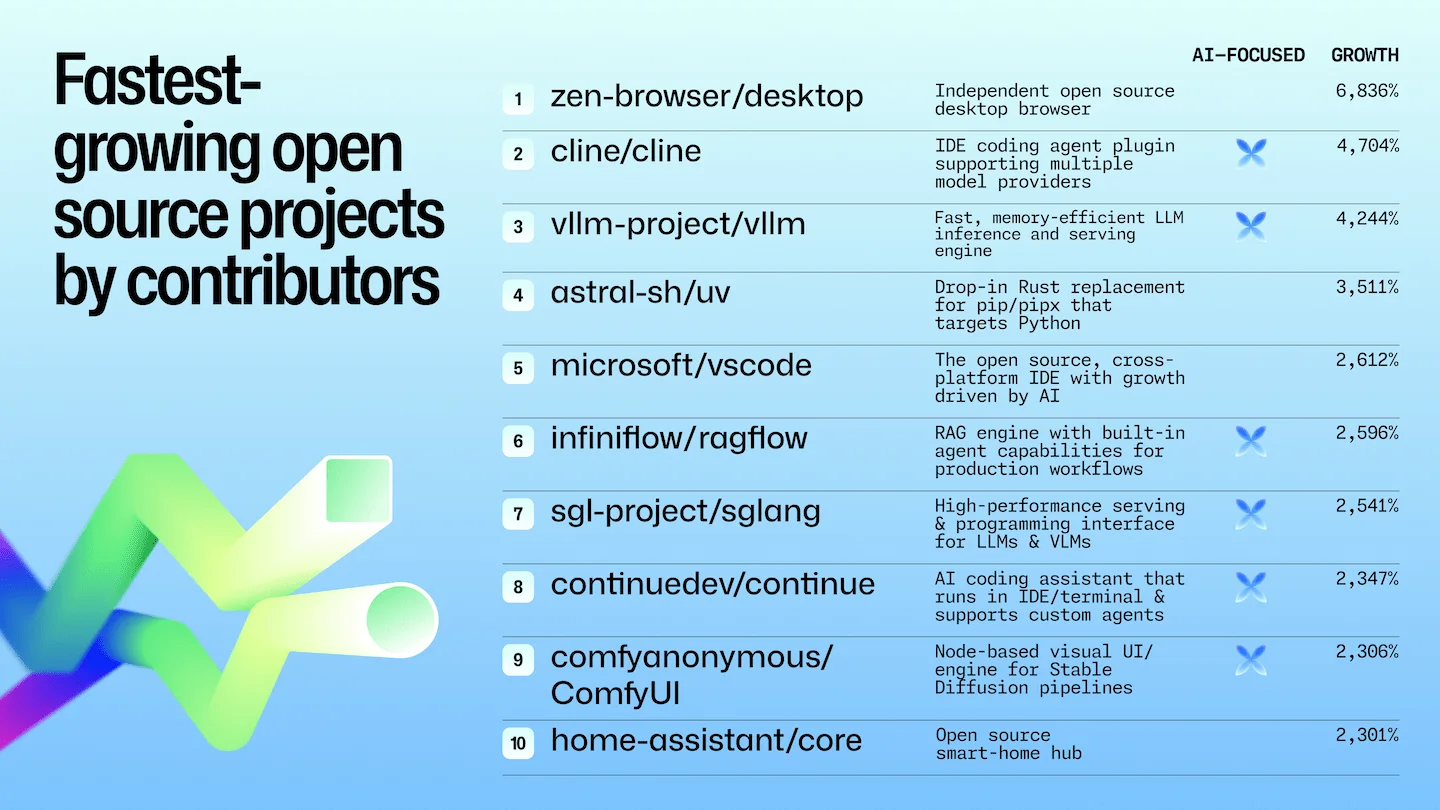 Fastest-growing open source projects by contributors

|  |  |  | AI-FOCUSED | GROWTH |
|---|---|---|---|---|
| 1 | zen-browser/desktop | Independent open source desktop browser |  | 6,836% |
| 2 | cline/cline | IDE coding agent plugin supporting multiple model providers |  | 4,704% |
| 3 | vllm-project/vllm | Fast, memory-efficient LLM inference and serving engine |  | 4,244% |
| 4 | astral-sh/uv | Drop-in Rust replacement for pip/pipx that targets Python |  | 3,511% |
| 5 | microsoft/vscode | The open source, cross-platform IDE with growth driven by AI |  | 2,612% |
| 6 | infiniflow/ragflow | RAG engine with built-in agent capabilities for production workflows |  | 2,596% |
| 7 | sgl-project/sglang | High-performance serving & programming interface for LLMs & VLMs |  | 2,541% |
| 8 | continuedev/continue | AI coding assistant that runs in IDE/terminal & supports custom agents |  | 2,347% |
| 9 | comfyanonymous/ ComfyUI | Node-based visual UI/ engine for Stable Diffusion pipelines |  | 2,306% |
| 10 | home-assistant/core | Open source smart-home hub |  | 2,301% |